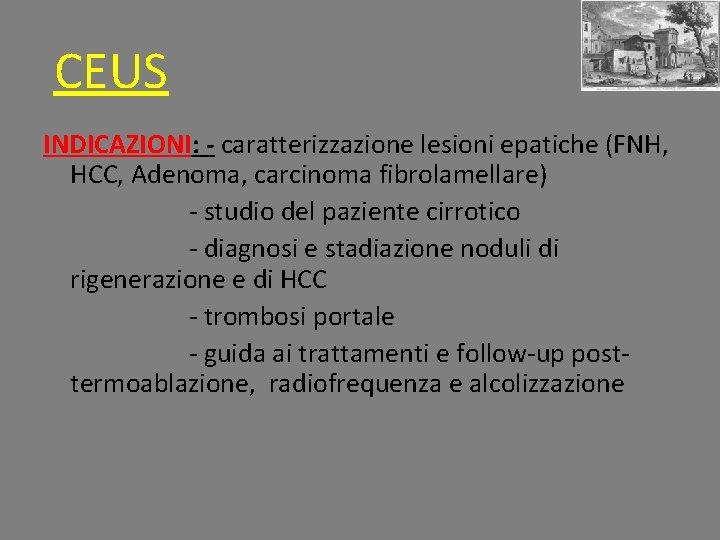 CEUS

INDICAZIONI: - caratterizzazione lesioni epatiche (FNH, HCC, Adenoma, carcinoma fibrolamellare)

- studio del paziente cirrotico

- diagnosi e stadiazione noduli di rigenerazione e di HCC

- trombosi portale

- guida ai trattamenti e follow-up post-termoablazione, radiofrequenza e alcolizzazione